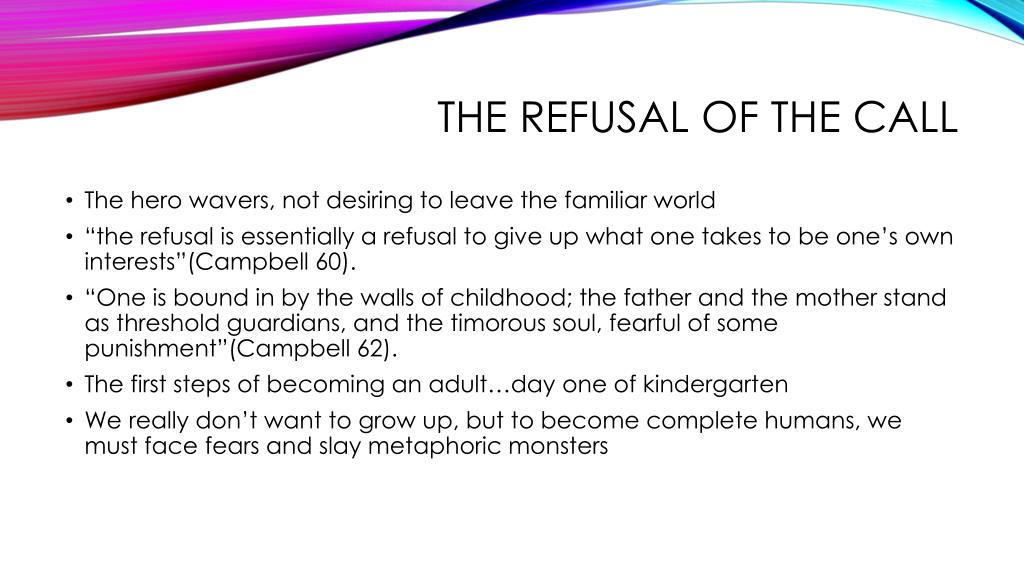 THE REFUSAL OF THE CALL

• The hero wavers, not desiring to leave the familiar world
• “the refusal is essentially a refusal to give up what one takes to be one’s own interests”(Campbell 60).
• “One is bound in by the walls of childhood; the father and the mother stand as threshold guardians, and the timorous soul, fearful of some punishment”(Campbell 62).
• The first steps of becoming an adult…day one of kindergarten
• We really don’t want to grow up, but to become complete humans, we must face fears and slay metaphoric monsters